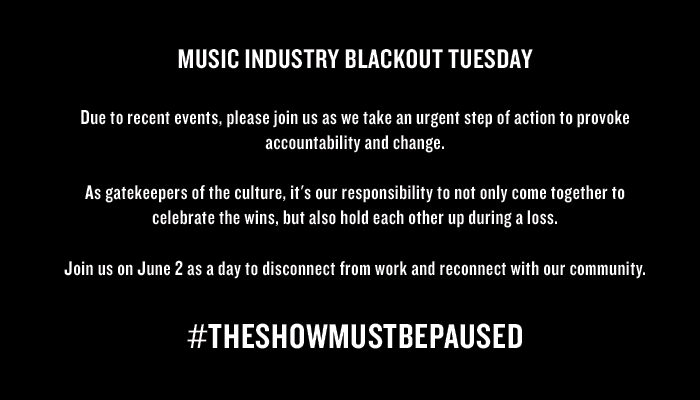 MUSIC INDUSTRY BLACKOUT TUESDAY

Due to recent events, please join us as we take an urgent step of action to provoke accountability and change.

As gatekeepers of the culture, it's our responsibility to not only come together to celebrate the wins, but also hold each other up during a loss.

Join us on June 2 as a day to disconnect from work and reconnect with our community.

#THESHOWMUSTBEPAUSED